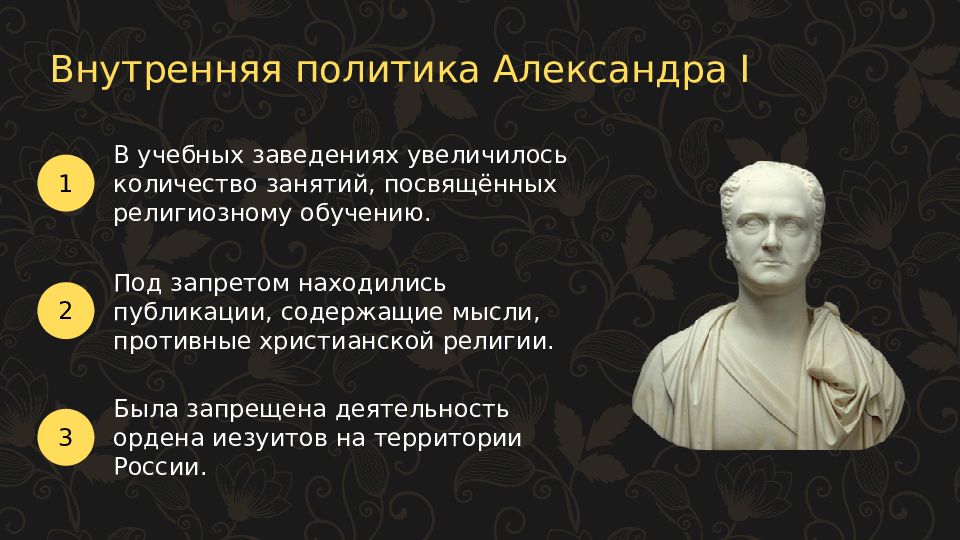 Внутренняя политика Александра I

1
В учебных заведениях увеличилось количество занятий, посвящённых религиозному обучению.

2
Под запретом находились публикации, содержащие мысли, противные христианской религии.

3
Была запрещена деятельность ордена иезуитов на территории России.